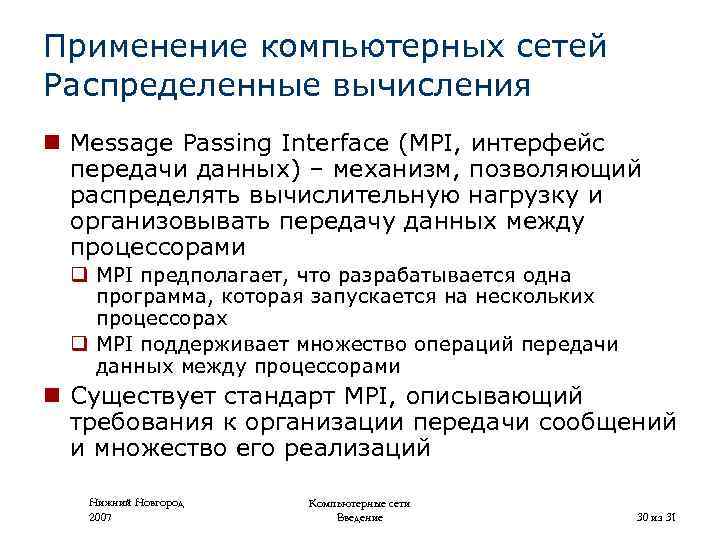 Применение компьютерных сетей
Распределенные вычисления

■ Message Passing Interface (MPI, интерфейс передачи данных) – механизм, позволяющий распределять вычислительную нагрузку и организовывать передачу данных между процессорами
❑ MPI предполагает, что разрабатывается одна программа, которая запускается на нескольких процессорах
❑ MPI поддерживает множество операций передачи данных между процессорами
■ Существует стандарт MPI, описывающий требования к организации передачи сообщений и множество его реализаций

Нижний Новгород
2007

Компьютерные сети
Введение

30 из 31